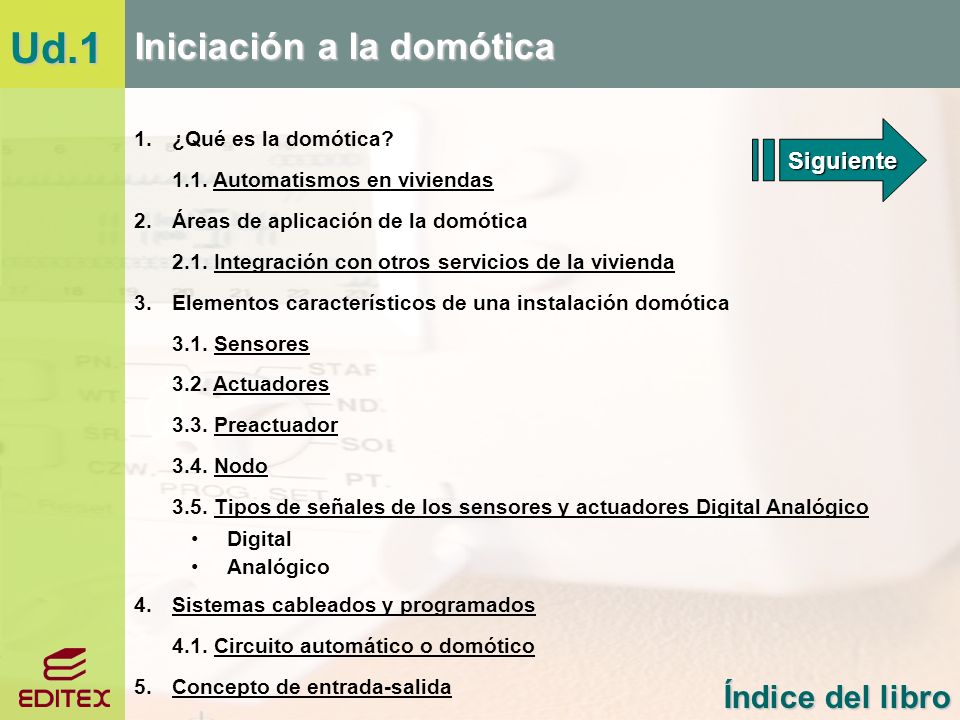 Ud.1

Iniciación a la domótica

Siguiente

1. ¿Qué es la domótica?

1.1. Automatismos en viviendas

2. Áreas de aplicación de la domótica

2.1. Integración con otros servicios de la vivienda

3. Elementos característicos de una instalación domótica

3.1. Sensores

3.2. Actuadores

3.3. Preactuador

3.4. Nodo

3.5. Tipos de señales de los sensores y actuadores Digital Analógico

• Digital
• Analógico

4. Sistemas cableados y programados

4.1. Circuito automático o domótico

5. Concepto de entrada-salida

EDITEX

Índice del libro